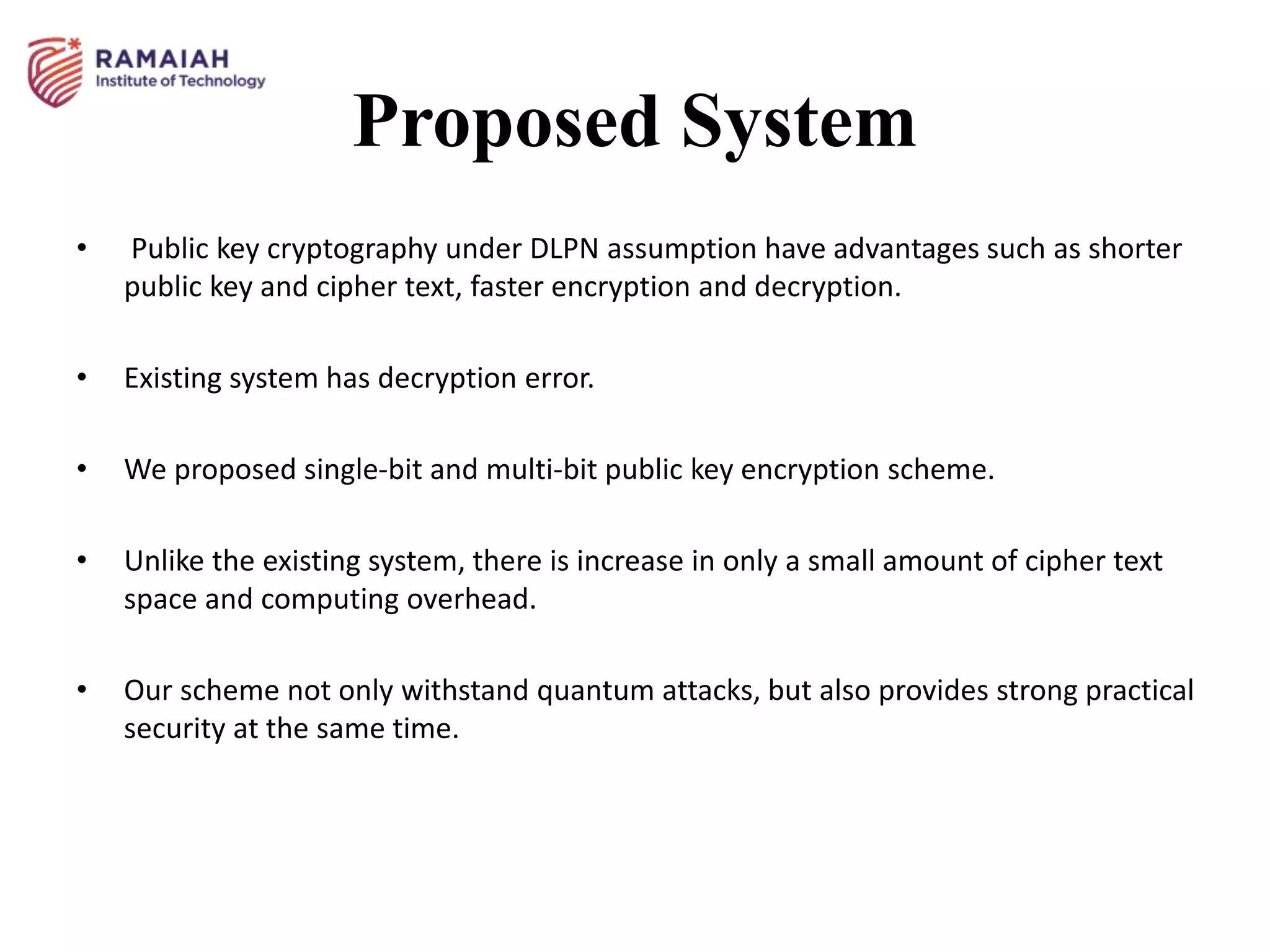 RAMAIAH
Institute of Technology

Proposed System

• Public key cryptography under DLPN assumption have advantages such as shorter public key and cipher text, faster encryption and decryption.

• Existing system has decryption error.

• We proposed single-bit and multi-bit public key encryption scheme.

• Unlike the existing system, there is increase in only a small amount of cipher text space and computing overhead.

• Our scheme not only withstand quantum attacks, but also provides strong practical security at the same time.